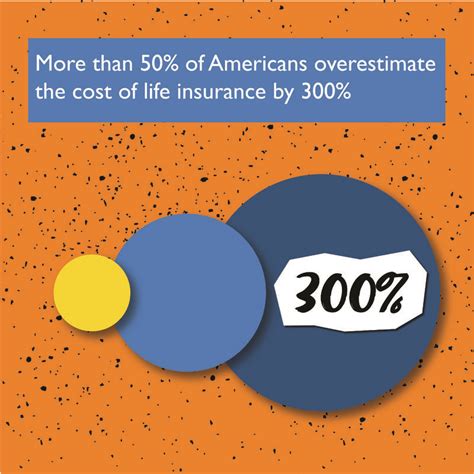 More than 50% of Americans overestimate the cost of life insurance by 300%

300%